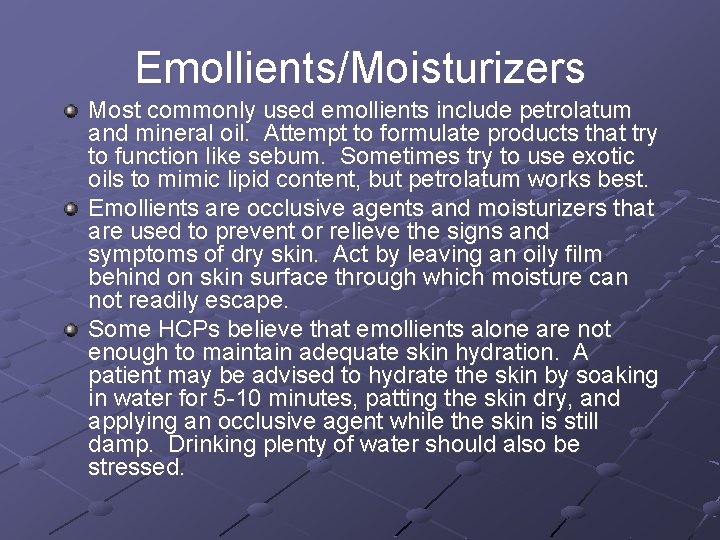 Emollients/Moisturizers

Most commonly used emollients include petrolatum and mineral oil. Attempt to formulate products that try to function like sebum. Sometimes try to use exotic oils to mimic lipid content, but petrolatum works best.

Emollients are occlusive agents and moisturizers that are used to prevent or relieve the signs and symptoms of dry skin. Act by leaving an oily film behind on skin surface through which moisture can not readily escape.

Some HCPs believe that emollients alone are not enough to maintain adequate skin hydration. A patient may be advised to hydrate the skin by soaking in water for 5-10 minutes, patting the skin dry, and applying an occlusive agent while the skin is still damp. Drinking plenty of water should also be stressed.